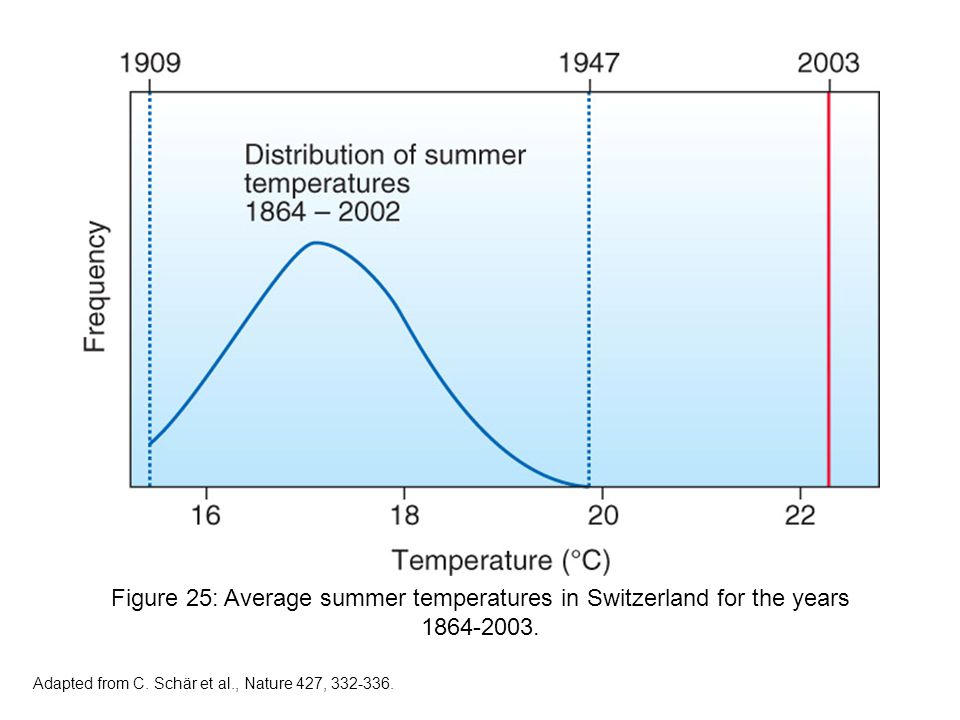 1909

1947

2003

Distribution of summer temperatures 1864 – 2002

Frequency

16

18

20

22

Temperature (°C)

Figure 25: Average summer temperatures in Switzerland for the years 1864-2003.

Adapted from C. Schär et al., Nature 427, 332-336.